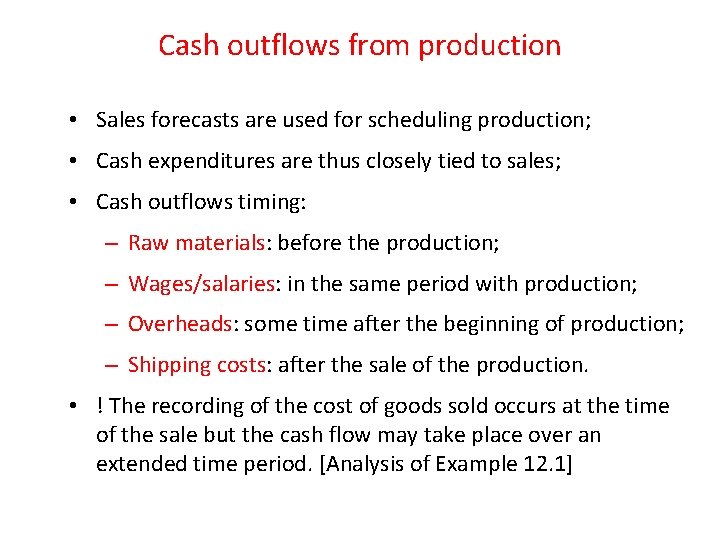 Cash outflows from production

• Sales forecasts are used for scheduling production;

• Cash expenditures are thus closely tied to sales;

• Cash outflows timing:

– Raw materials: before the production;

– Wages/salaries: in the same period with production;

– Overheads: some time after the beginning of production;

– Shipping costs: after the sale of the production.

• ! The recording of the cost of goods sold occurs at the time of the sale but the cash flow may take place over an extended time period. [Analysis of Example 12.1]